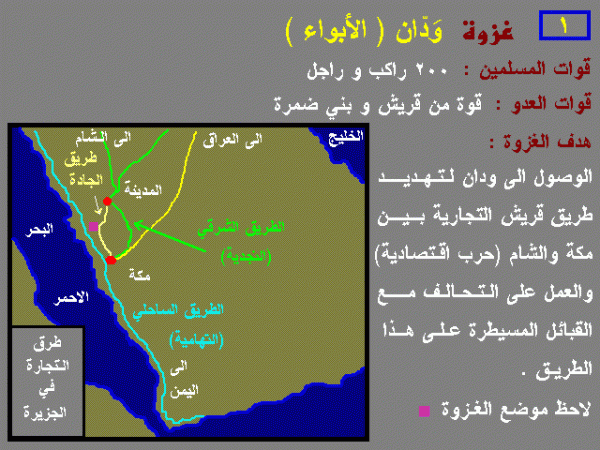 ١ غزوة وَدّان ( الأبواء )

قوات المسلمين : ٢٠٠ راكب و راجل

قوات العدو : قوة من قريش و بني ضمرة

هدف الغزوة :

الوصول الى ودان لتهديد طريق قريش التجارية بين مكة والشام (حرب اقتصادية) والعمل على التحالف مع القبائل المسيطرة على هذا الطريق .

لاحظ موضع الغزوة

الى الشام
الى العراق
الخليج
طريق الجادة
المدينة
البحر
الطريق الشرقي (النجدية)
مكة
الاحمر
الطريق الساحلي (التهامية)
الى اليمن
طرق التجارة في الجزيرة